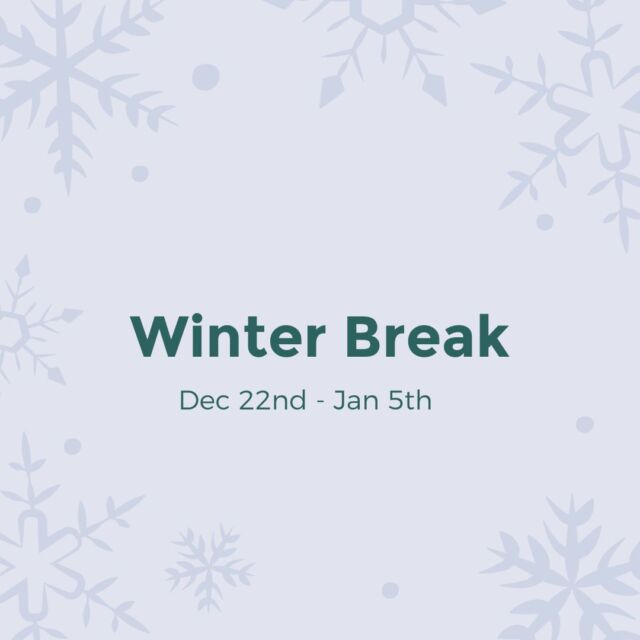 Winter Break

Dec 22nd - Jan 5th